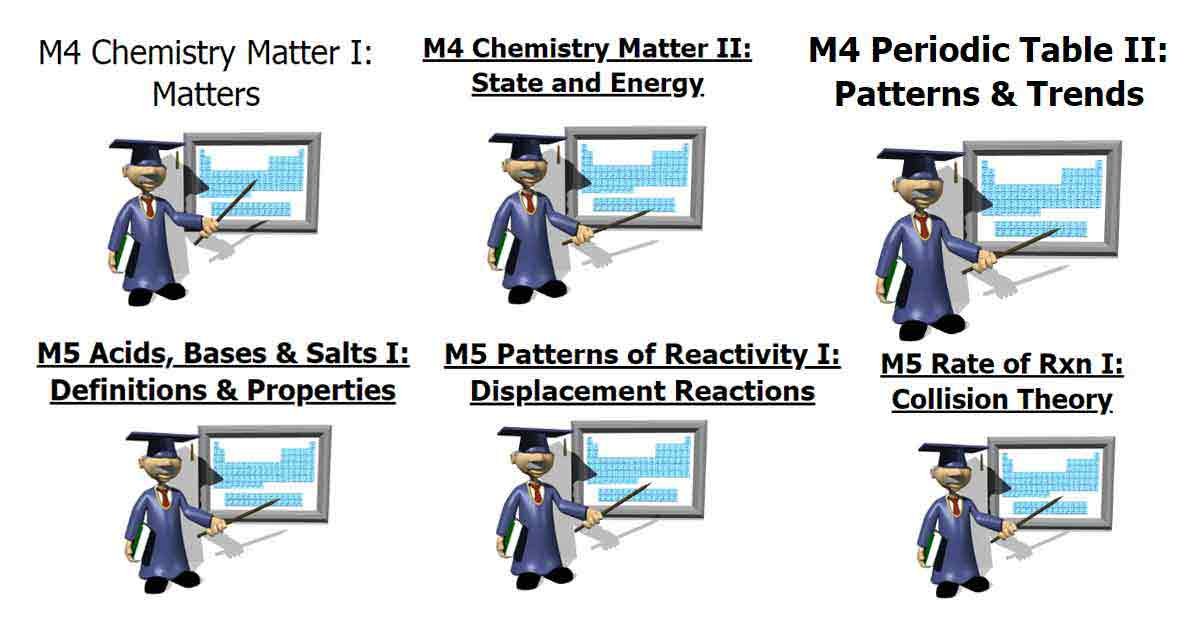 M4 Chemistry Matter I: Matters

M4 Chemistry Matter II: State and Energy

M4 Periodic Table II: Patterns & Trends

M5 Acids, Bases & Salts I: Definitions & Properties

M5 Patterns of Reactivity I: Displacement Reactions

M5 Rate of Rxn I: Collision Theory